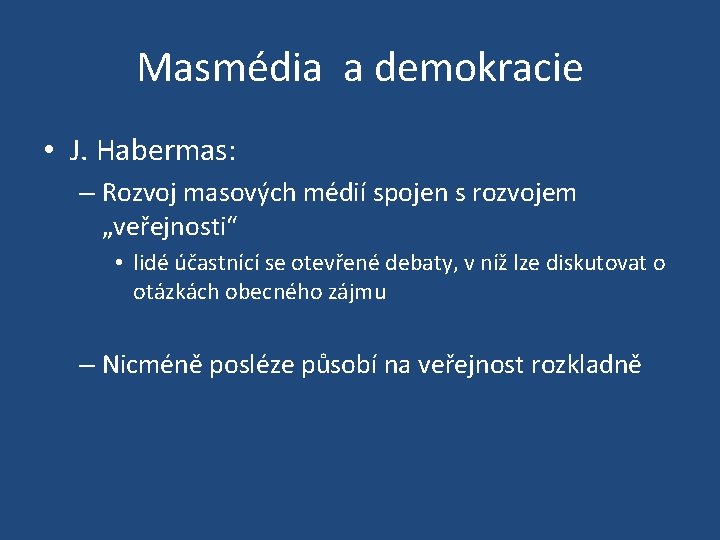 Masmédia a demokracie

• J. Habermas:

– Rozvoj masových médií spojen s rozvojem „veřejnosti“

• lidé účastnící se otevřené debaty, v níž lze diskutovat o otázkách obecného zájmu

– Nicméně posléze působí na veřejnost rozkladně